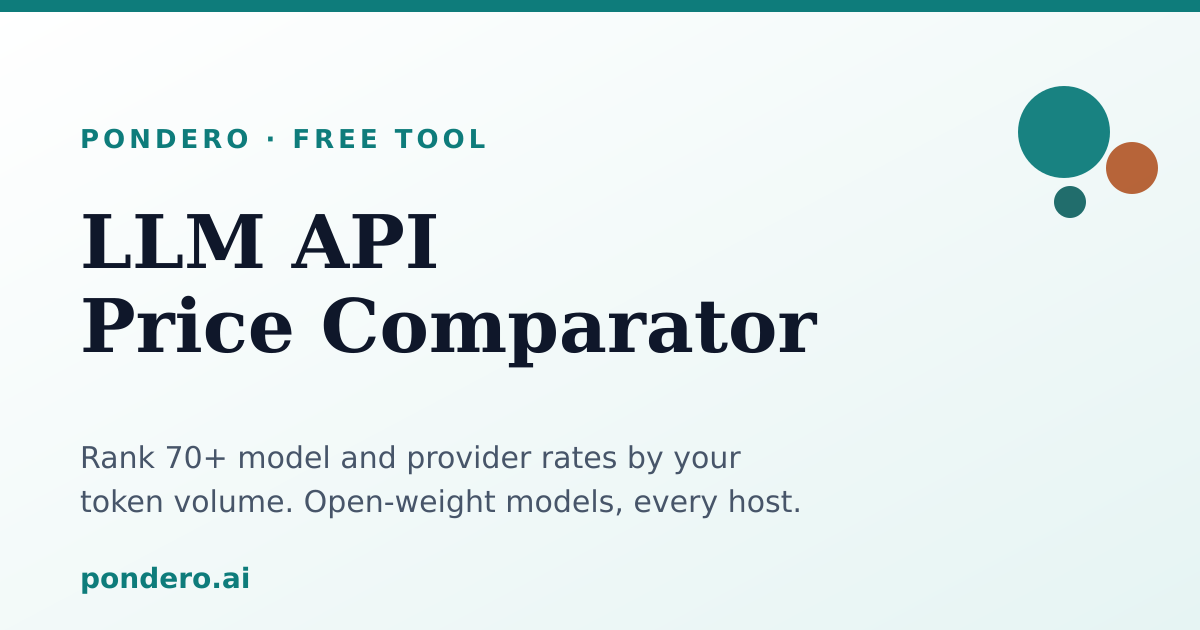 PONDERO · FREE TOOL

LLM API
Price Comparator

Rank 70+ model and provider rates by your token volume. Open-weight models, every host.

pondero.ai